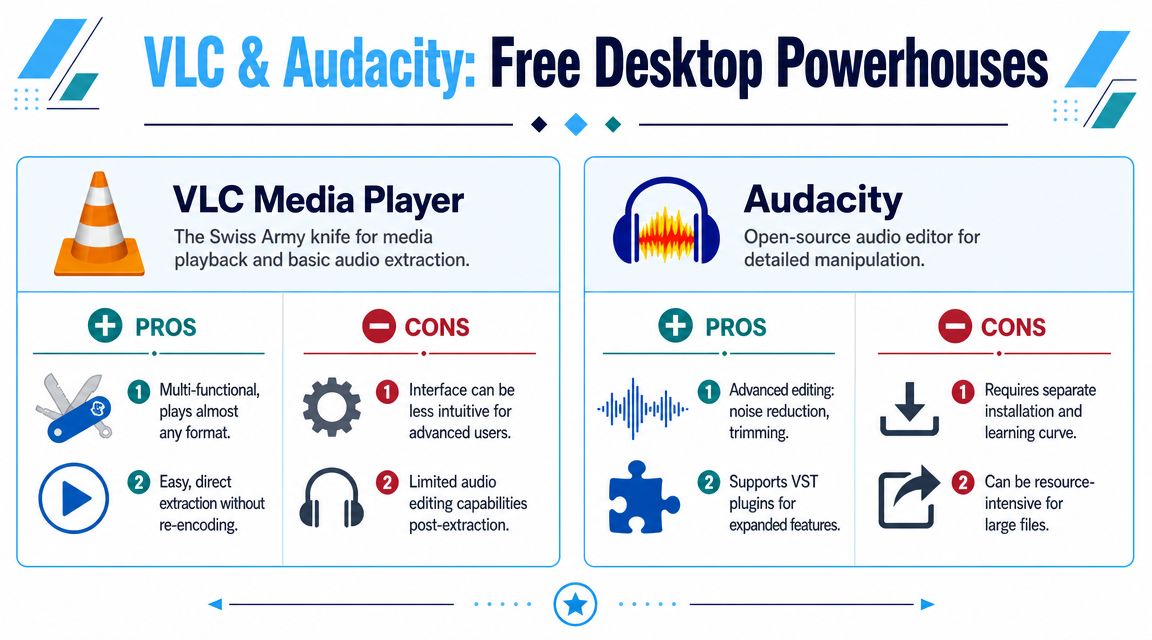 VLC & Audacity: Free Desktop Powerhouses

VLC Media Player
The Swiss Army knife for media playback and basic audio extraction.

PROS
1 Multi-functional, plays almost any format.
2 Easy, direct extraction without re-encoding.

CONS
1 Interface can be less intuitive for advanced users.
2 Limited audio editing capabilities post-extraction.

Audacity
Open-source audio editor for detailed manipulation.

PROS
1 Advanced editing: noise reduction, trimming.
2 Supports VST plugins for expanded features.

CONS
1 Requires separate installation and learning curve.
2 Can be resource-intensive for large files.